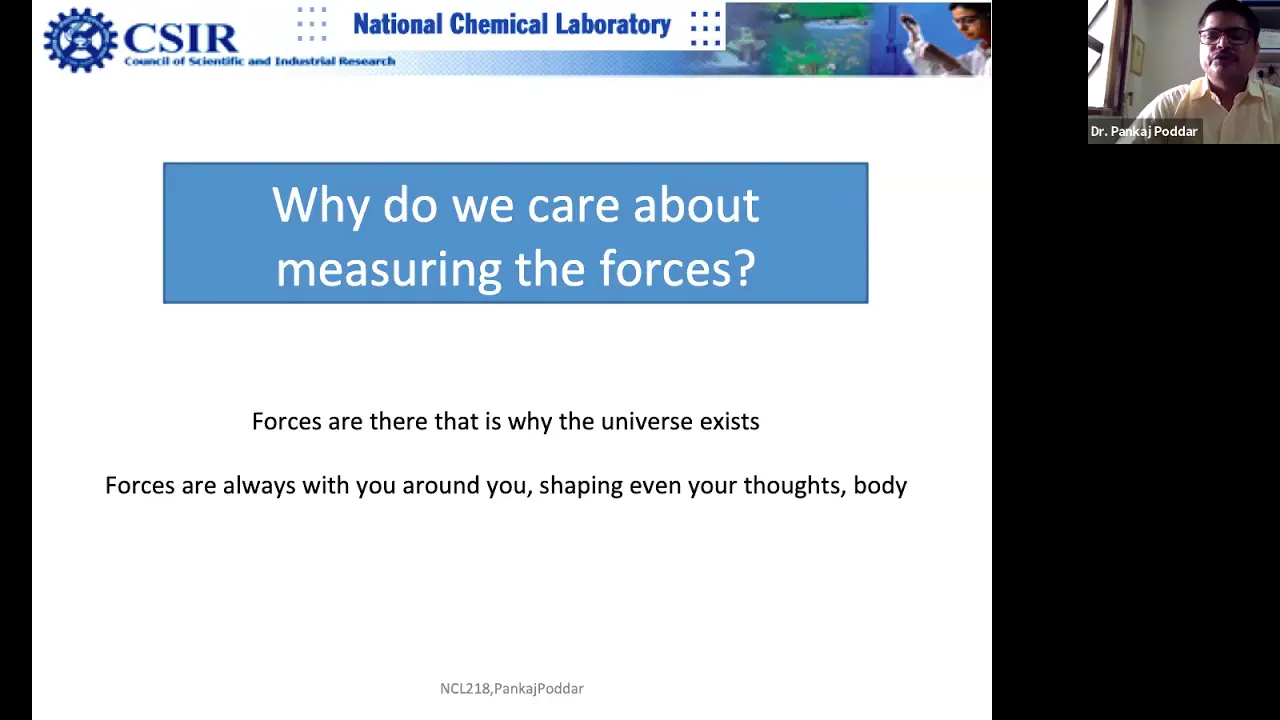 CSIR
Council of Scientific and Industrial Research

National Chemical Laboratory

Dr. Pankaj Poddar

Why do we care about measuring the forces?

Forces are there that is why the universe exists

Forces are always with you around you, shaping even your thoughts, body

NCL218,PankajPoddar